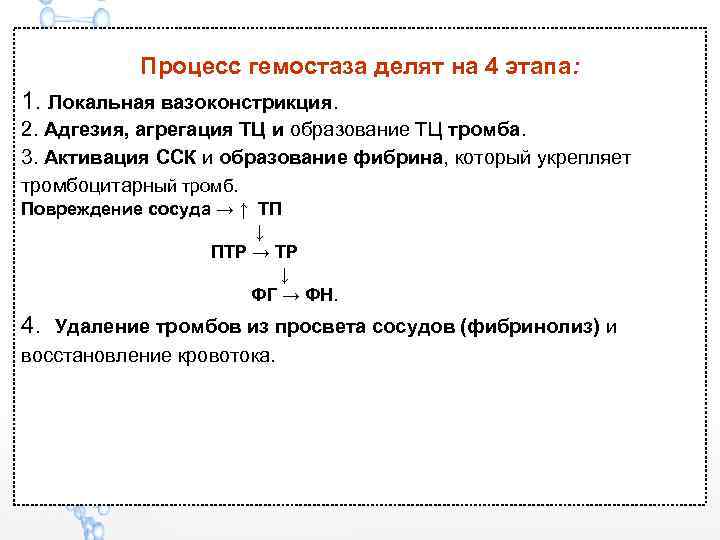 Процесс гемостаза делят на 4 этапа:

1. Локальная вазоконстрикция.

2. Адгезия, агрегация ТЦ и образование ТЦ тромба.

3. Активация ССК и образование фибрина, который укрепляет тромбоцитарный тромб.

Повреждение сосуда → ↑ ТП
↓
ПТР → ТР
↓
ФГ → ФН.

4. Удаление тромбов из просвета сосудов (фибринолиз) и восстановление кровотока.